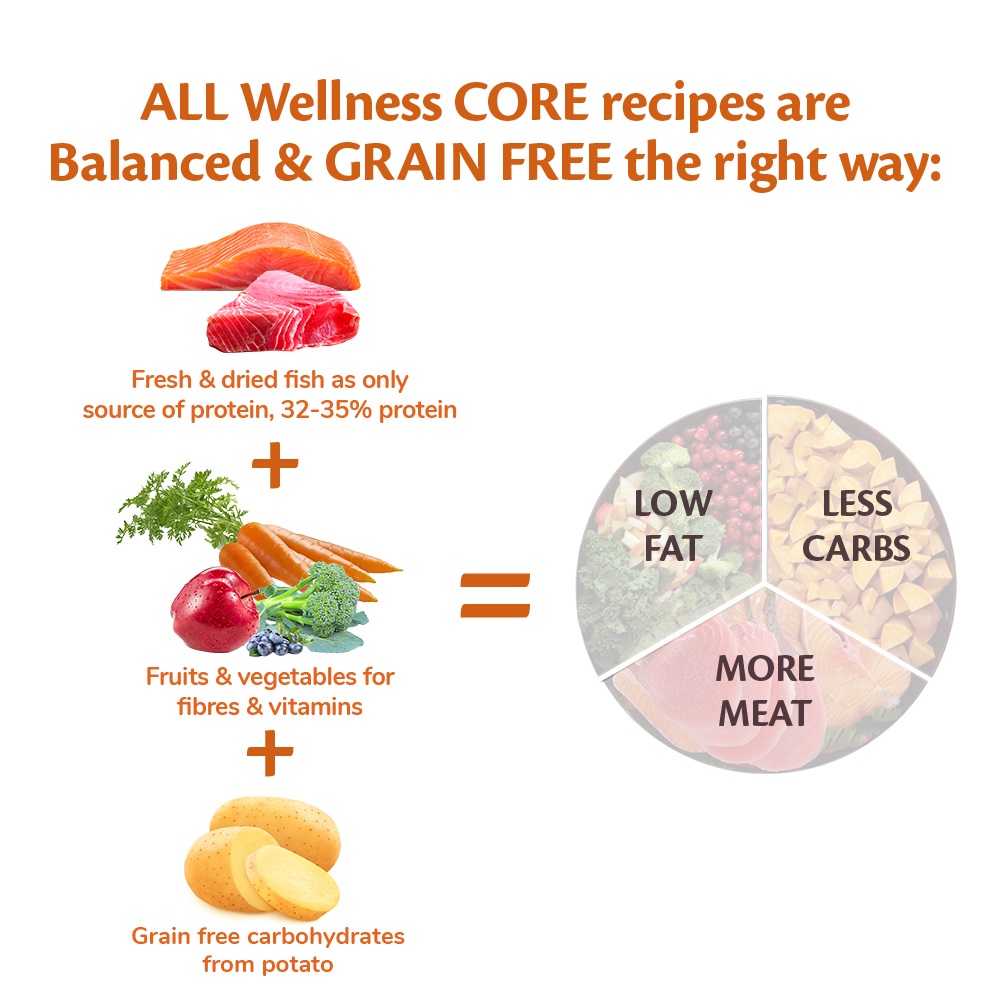 ALL Wellness CORE recipes are Balanced & GRAIN FREE the right way:

Fresh & dried fish as only source of protein, 32-35% protein

+

Fruits & vegetables for fibres & vitamins

+

Grain free carbohydrates from potato

=

LOW FAT

LESS CARBS

MORE MEAT